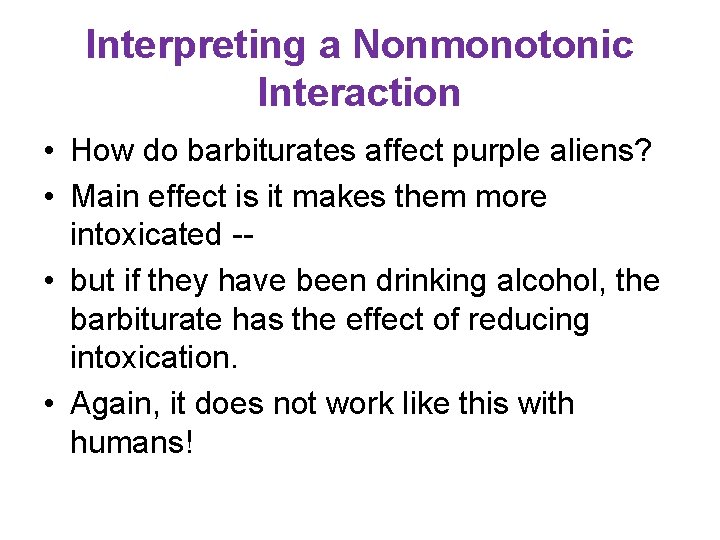 Interpreting a Nonmonotonic Interaction

• How do barbiturates affect purple aliens?

• Main effect is it makes them more intoxicated --

• but if they have been drinking alcohol, the barbiturate has the effect of reducing intoxication.

• Again, it does not work like this with humans!